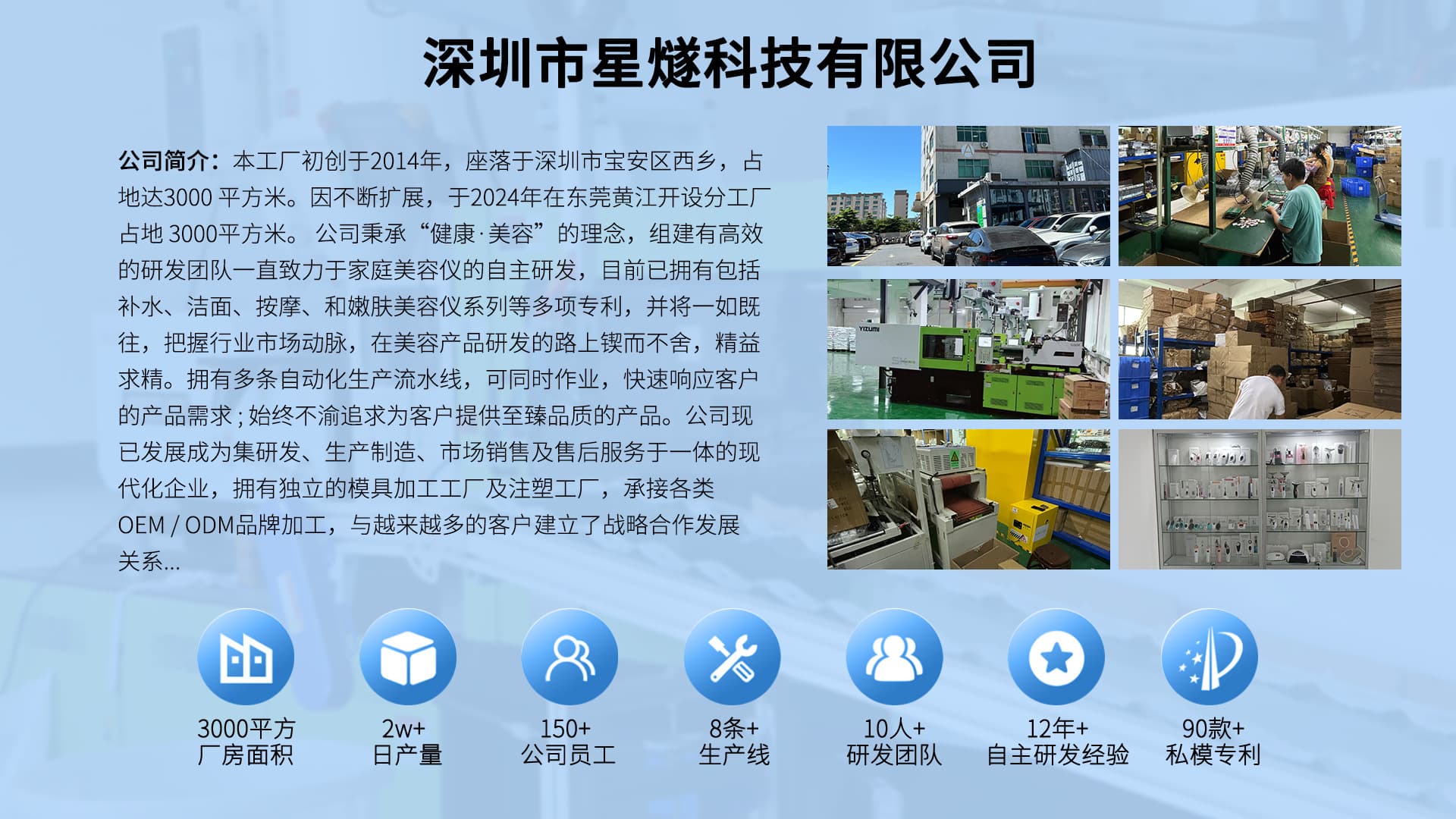 深圳市星燧科技有限公司

公司简介：本工厂初创于2014年，座落于深圳市宝安区西乡，占地达3000 平方米。因不断扩展，于2024年在东莞黄江开设分工厂占地 3000平方米。 公司秉承“健康·美容”的理念，组建有高效的研发团队一直致力于家庭美容仪的自主研发，目前已拥有包括补水、洁面、按摩、和嫩肤美容仪系列等多项专利，并将一如既往，把握行业市场动脉，在美容产品研发的路上锲而不舍，精益求精。拥有多条自动化生产流水线，可同时作业，快速响应客户的产品需求；始终不渝追求为客户提供至臻品质的产品。公司现已发展成为集研发、生产制造、市场销售及售后服务于一体的现代化企业，拥有独立的模具加工工厂及注塑工厂，承接各类OEM / ODM品牌加工，与越来越多的客户建立了战略合作发展关系...

YIZUMI

3000平方
厂房面积

2w+
日产量

150+
公司员工

8条+
生产线

10人+
研发团队

12年+
自主研发经验

90款+
私模专利